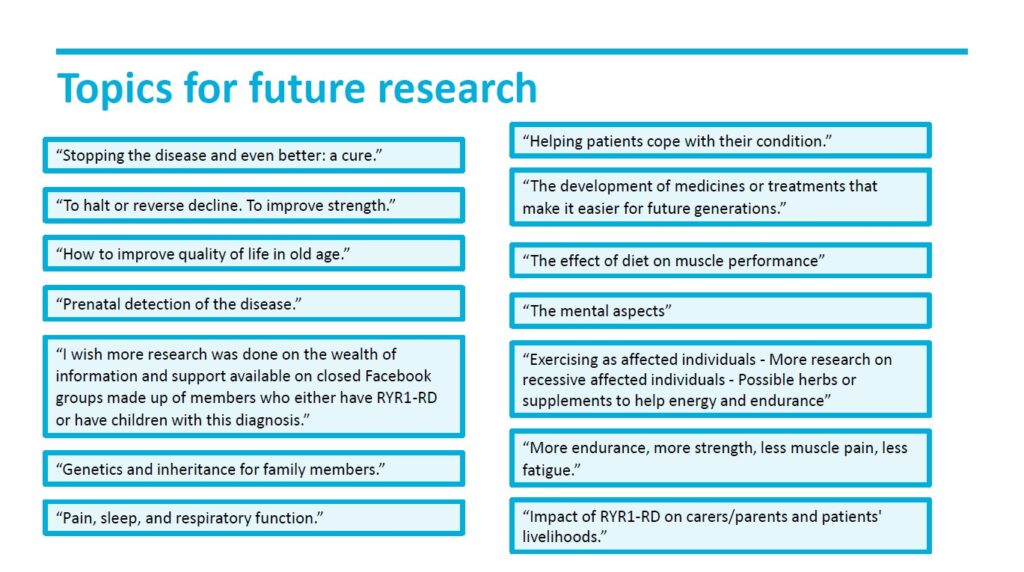 Topics for future research

“Stopping the disease and even better: a cure.”

“To halt or reverse decline. To improve strength.”

“How to improve quality of life in old age.”

“Prenatal detection of the disease.”

“I wish more research was done on the wealth of information and support available on closed Facebook groups made up of members who either have RYR1-RD or have children with this diagnosis.”

“Genetics and inheritance for family members.”

“Pain, sleep, and respiratory function.”

“Helping patients cope with their condition.”

“The development of medicines or treatments that make it easier for future generations.”

“The effect of diet on muscle performance”

“The mental aspects”

“Exercising as affected individuals - More research on recessive affected individuals - Possible herbs or supplements to help energy and endurance”

“More endurance, more strength, less muscle pain, less fatigue.”

“Impact of RYR1-RD on carers/parents and patients' livelihoods.”